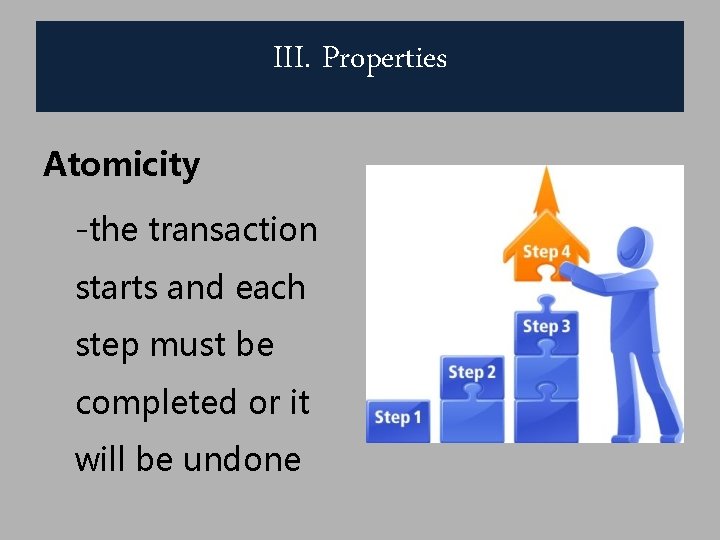 III. Properties

Atomicity

-the transaction starts and each step must be completed or it will be undone

Step 4
Step 3
Step 2
Step 1